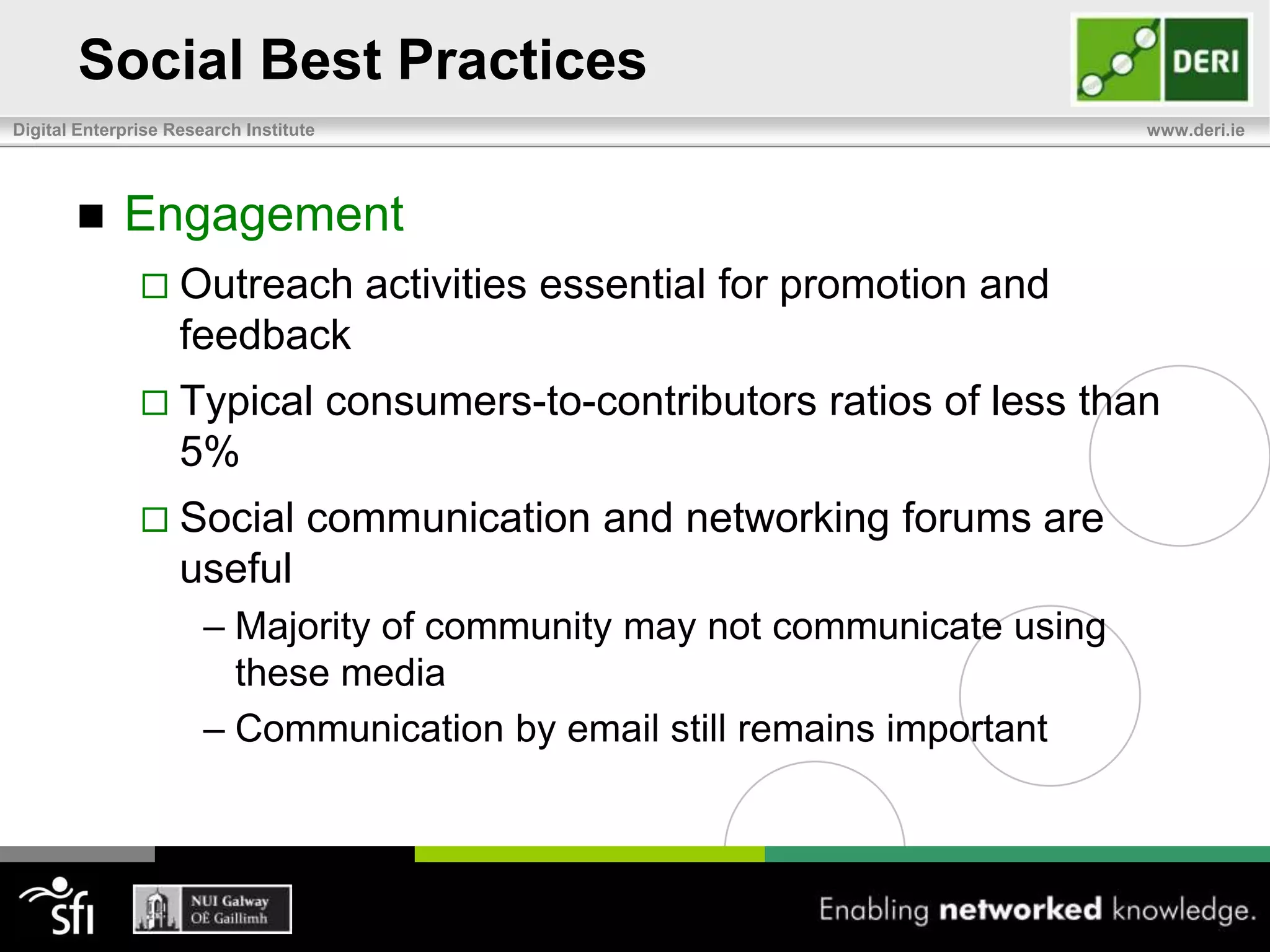 Social Best Practices

DERI

Digital Enterprise Research Institute

www.deri.ie

■ Engagement

□ Outreach activities essential for promotion and feedback

□ Typical consumers-to-contributors ratios of less than 5%

□ Social communication and networking forums are useful

– Majority of community may not communicate using these media

– Communication by email still remains important

sfi

NUI Galway
OÉ Gaillimh

Enabling networked knowledge.